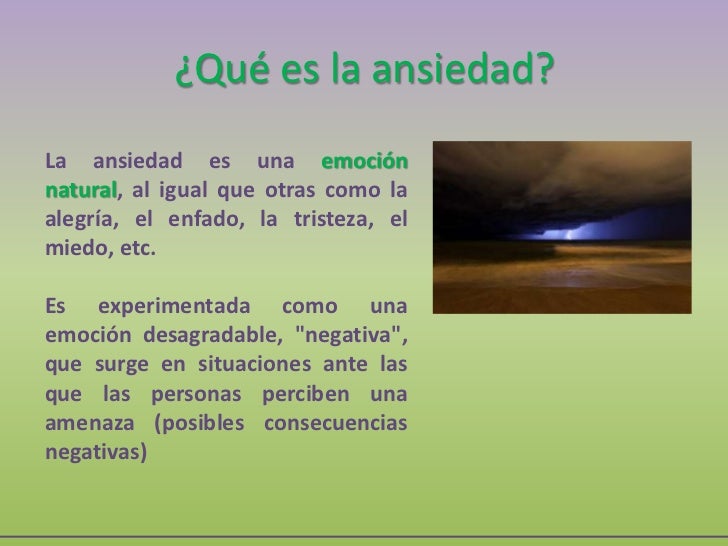 ¿Qué es la ansiedad?

La ansiedad es una emoción natural, al igual que otras como la alegría, el enfado, la tristeza, el miedo, etc.

Es experimentada como una emoción desagradable, "negativa", que surge en situaciones ante las que las personas perciben una amenaza (posibles consecuencias negativas)